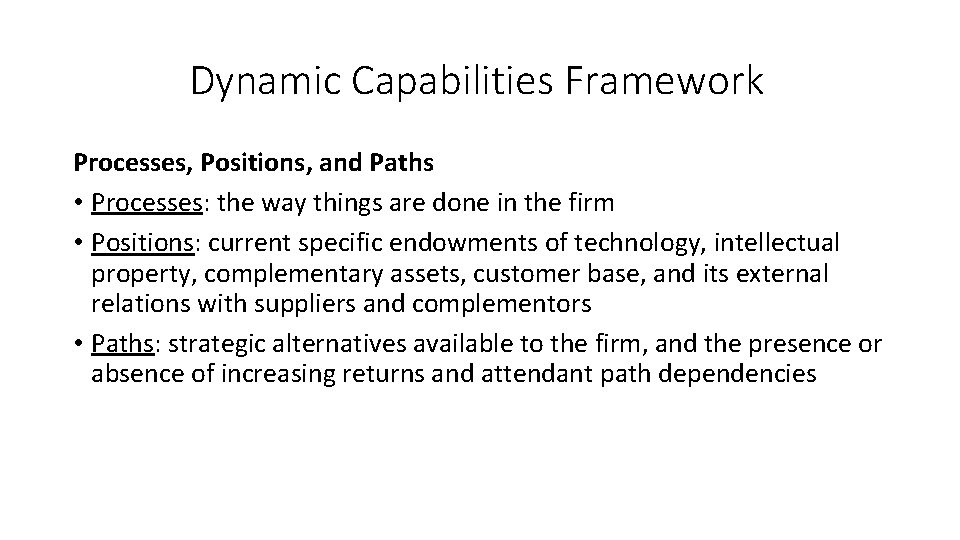 Dynamic Capabilities Framework

Processes, Positions, and Paths

• Processes: the way things are done in the firm
• Positions: current specific endowments of technology, intellectual property, complementary assets, customer base, and its external relations with suppliers and complementors
• Paths: strategic alternatives available to the firm, and the presence or absence of increasing returns and attendant path dependencies